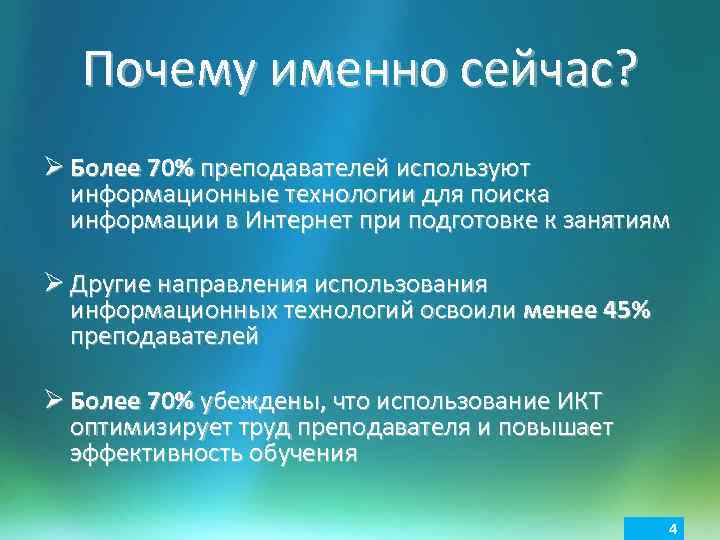 Почему именно сейчас?

➢ Более 70% преподавателей используют информационные технологии для поиска информации в Интернет при подготовке к занятиям

➢ Другие направления использования информационных технологий освоили менее 45% преподавателей

➢ Более 70% убеждены, что использование ИКТ оптимизирует труд преподавателя и повышает эффективность обучения

4